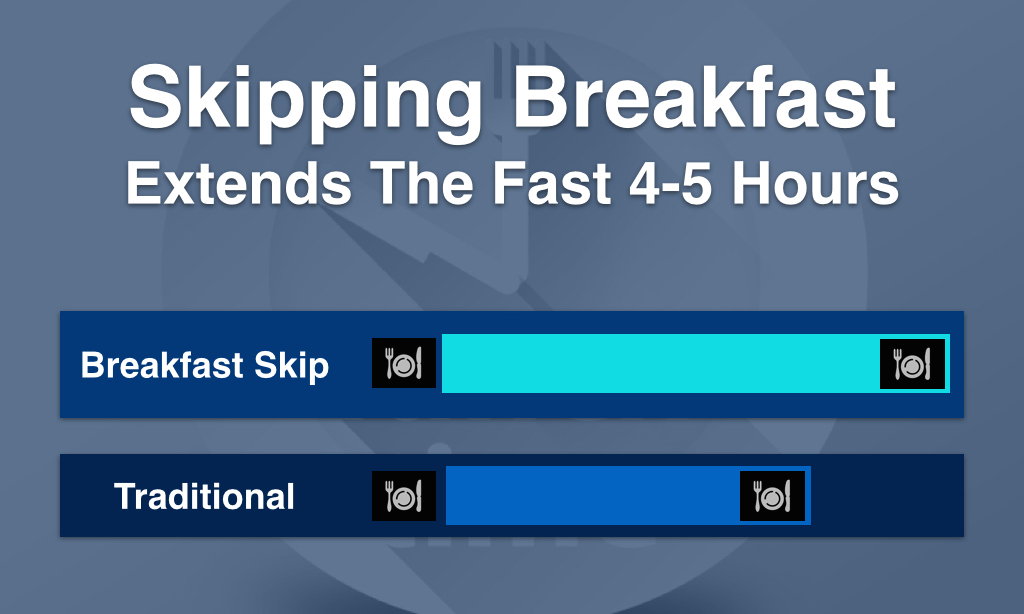 Skipping Breakfast
Extends The Fast 4-5 Hours

Breakfast Skip

Traditional